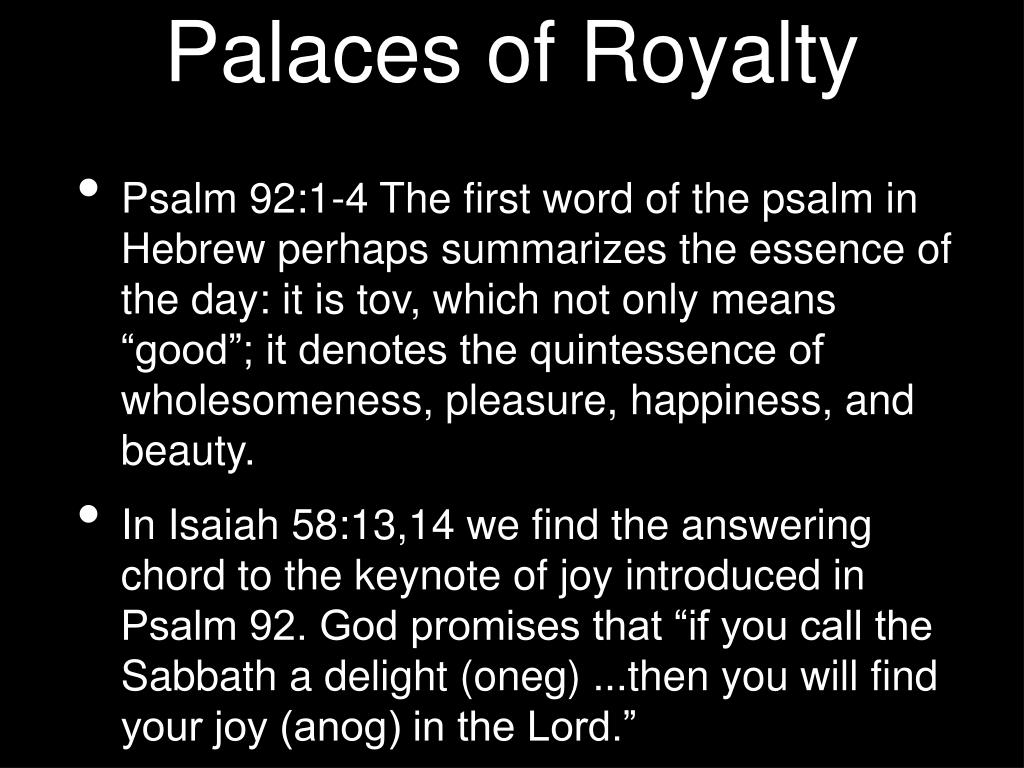 Palaces of Royalty

• Psalm 92:1-4 The first word of the psalm in Hebrew perhaps summarizes the essence of the day: it is tov, which not only means “good”; it denotes the quintessence of wholesomeness, pleasure, happiness, and beauty.

• In Isaiah 58:13,14 we find the answering chord to the keynote of joy introduced in Psalm 92. God promises that “if you call the Sabbath a delight (oneg) ...then you will find your joy (anog) in the Lord.”